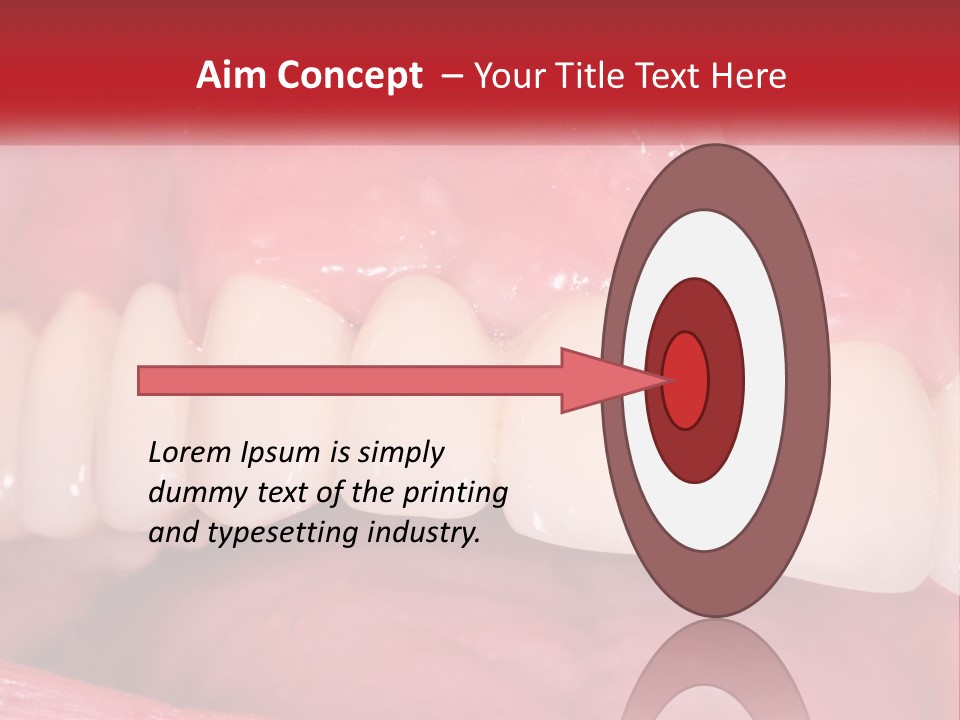 Aim Concept – Your Title Text Here

Lorem Ipsum is simply dummy text of the printing and typesetting industry.